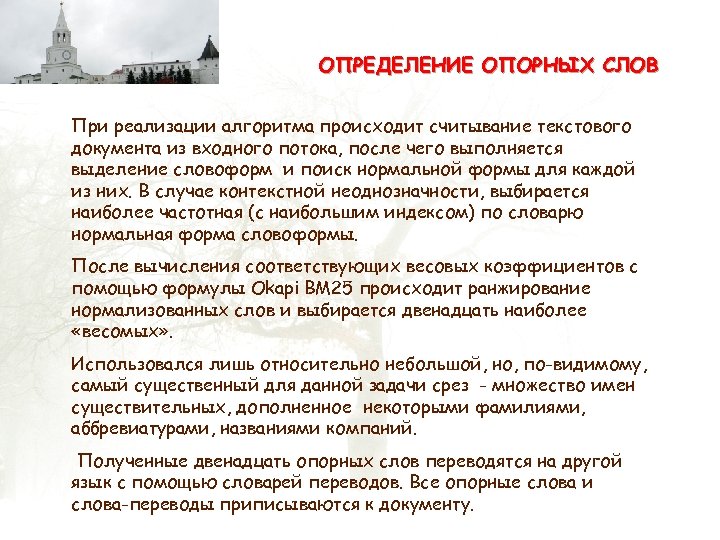 ОПРЕДЕЛЕНИЕ ОПОРНЫХ СЛОВ

При реализации алгоритма происходит считывание текстового документа из входного потока, после чего выполняется выделение словоформ и поиск нормальной формы для каждой из них. В случае контекстной неоднозначности, выбирается наиболее частотная (с наибольшим индексом) по словарю нормальная форма словоформы.

После вычисления соответствующих весовых коэффициентов с помощью формулы Okapi BM25 происходит ранжирование нормализованных слов и выбирается двенадцать наиболее «весомых».

Использовался лишь относительно небольшой, но, по-видимому, самый существенный для данной задачи срез - множество имен существительных, дополненное некоторыми фамилиями, аббревиатурами, названиями компаний.

Полученные двенадцать опорных слов переводятся на другой язык с помощью словарей переводов. Все опорные слова и слова-переводы приписываются к документу.